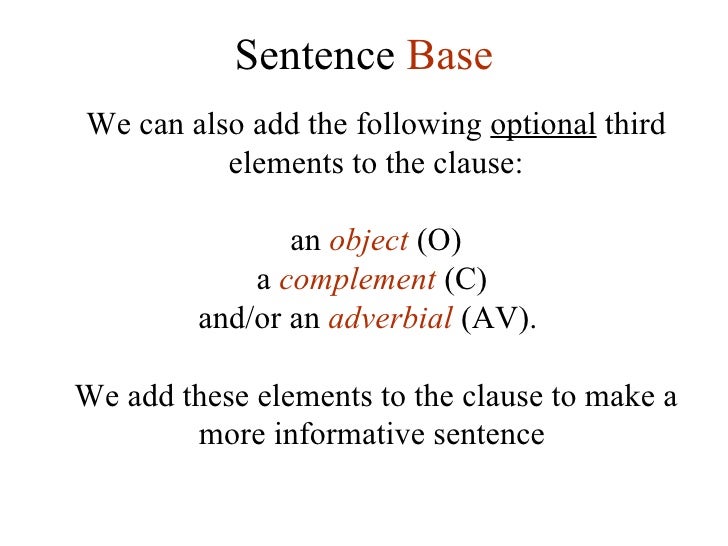 Sentence Base

We can also add the following optional third elements to the clause:

an object (O)
a complement (C)
and/or an adverbial (AV).

We add these elements to the clause to make a more informative sentence